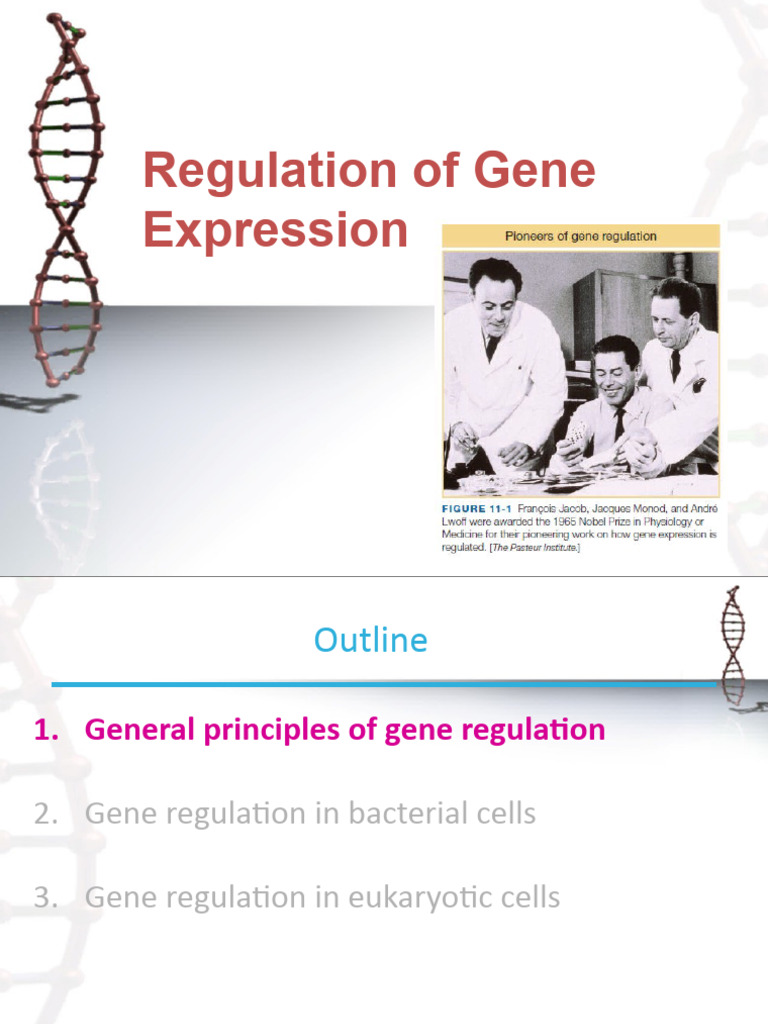 Regulation of Gene Expression

Pioneers of gene regulation

FIGURE 11-1 François Jacob, Jacques Monod, and André Lwoff were awarded the 1965 Nobel Prize in Physiology or Medicine for their pioneering work on how gene expression is regulated. [The Pasteur Institute.]

Outline

1. General principles of gene regulation

2. Gene regulation in bacterial cells

3. Gene regulation in eukaryotic cells